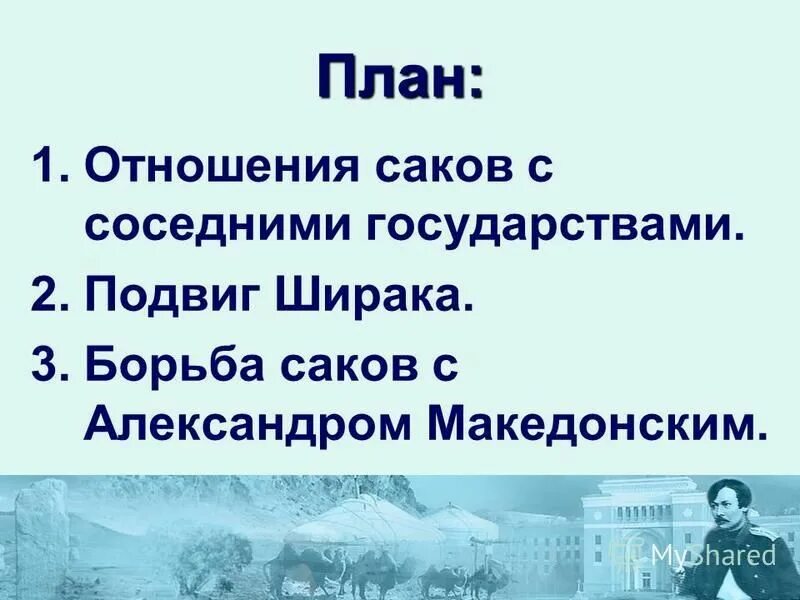 План:

1. Отношения саков с соседними государствами.

2. Подвиг Ширака.

3. Борьба саков с Александром Македонским.

MyShared